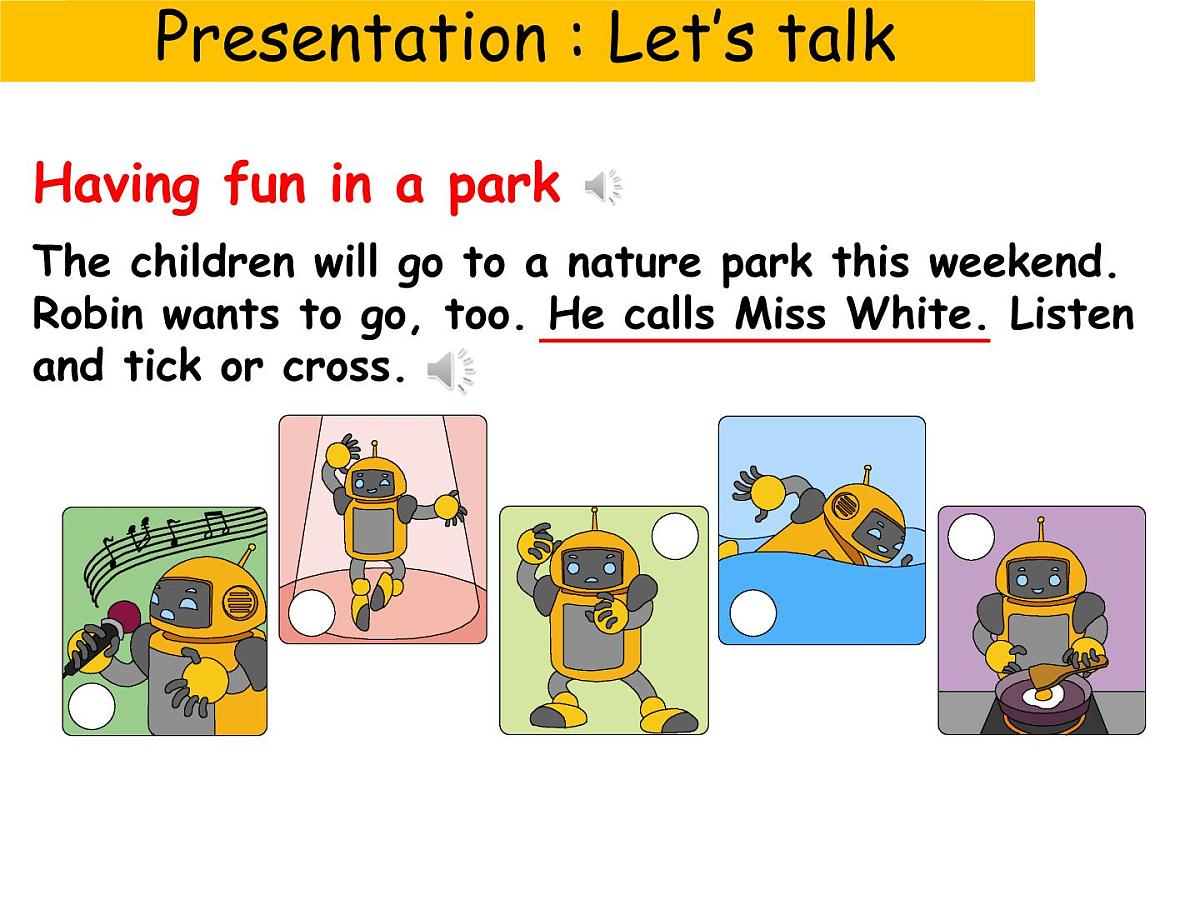 Presentation : Let's talk

Having fun in a park

The children will go to a nature park this weekend. Robin wants to go, too. He calls Miss White. Listen and tick or cross.